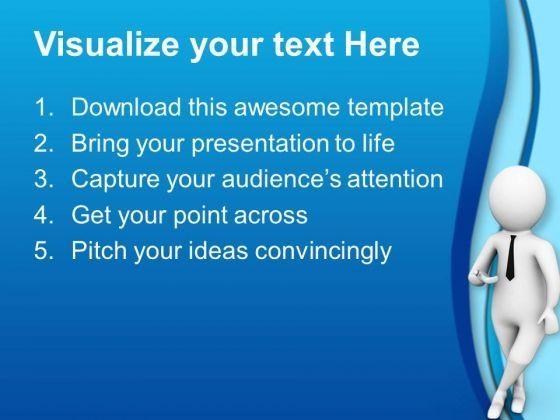 Visualize your text Here

1. Download this awesome template
2. Bring your presentation to life
3. Capture your audience's attention
4. Get your point across
5. Pitch your ideas convincingly